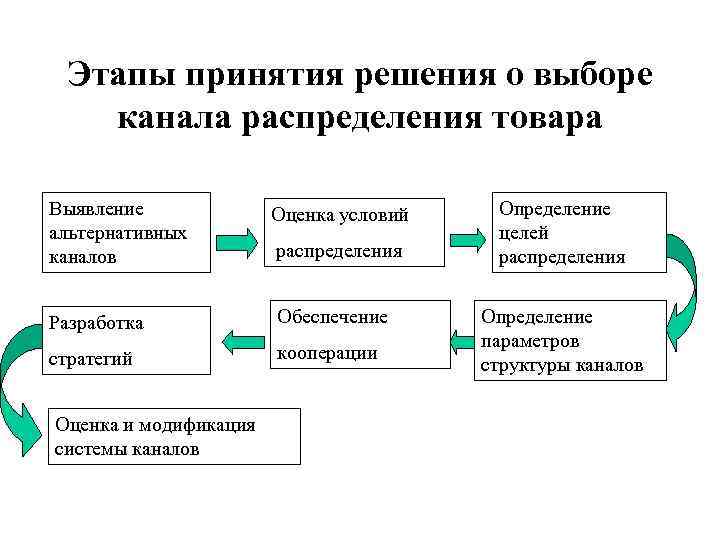 Этапы принятия решения о выборе канала распределения товара

Выявление альтернативных каналов

Оценка условий распределения

Определение целей распределения

Определение параметров структуры каналов

Обеспечение кооперации

Разработка стратегий

Оценка и модификация системы каналов